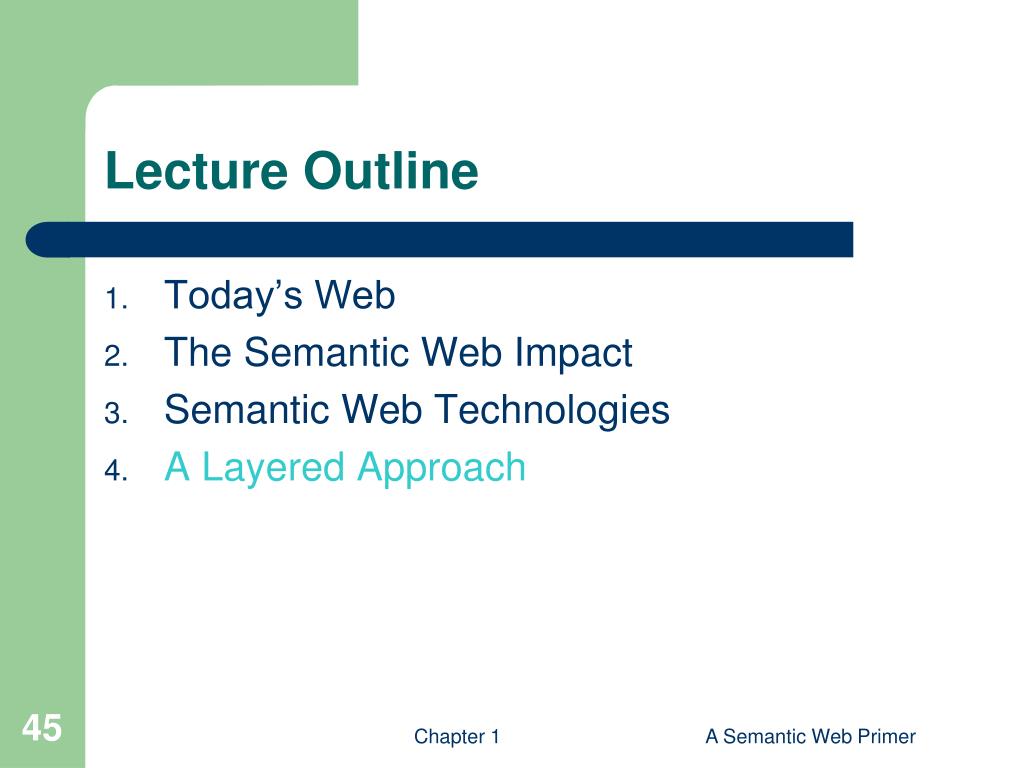 Lecture Outline

1. Today’s Web
2. The Semantic Web Impact
3. Semantic Web Technologies
4. A Layered Approach

45

Chapter 1

A Semantic Web Primer